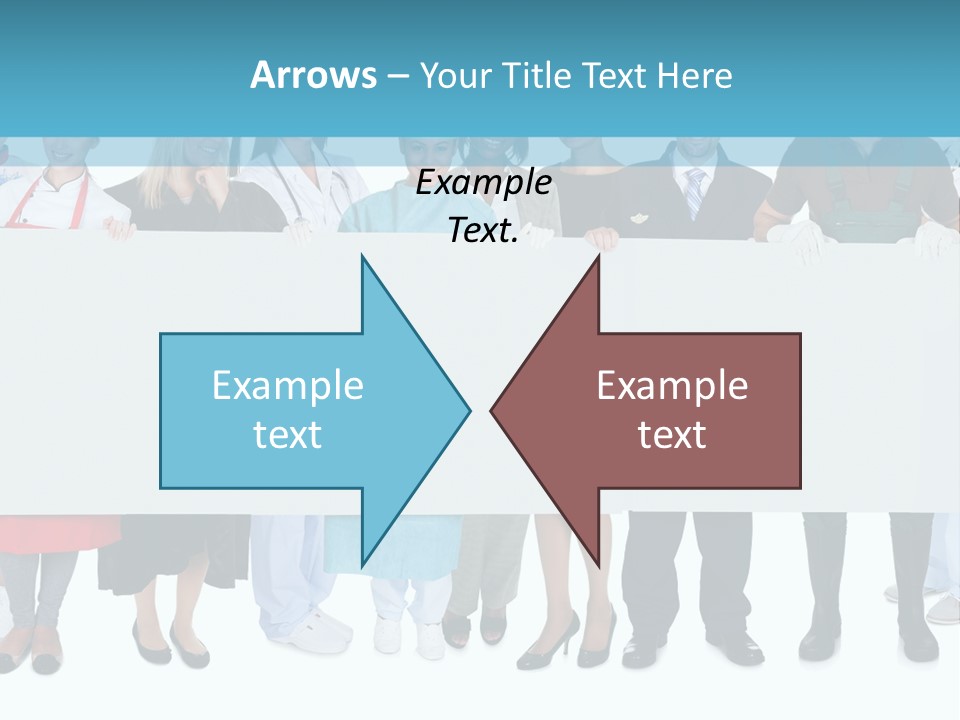 Arrows – Your Title Text Here

Example Text.

Example text

Example text